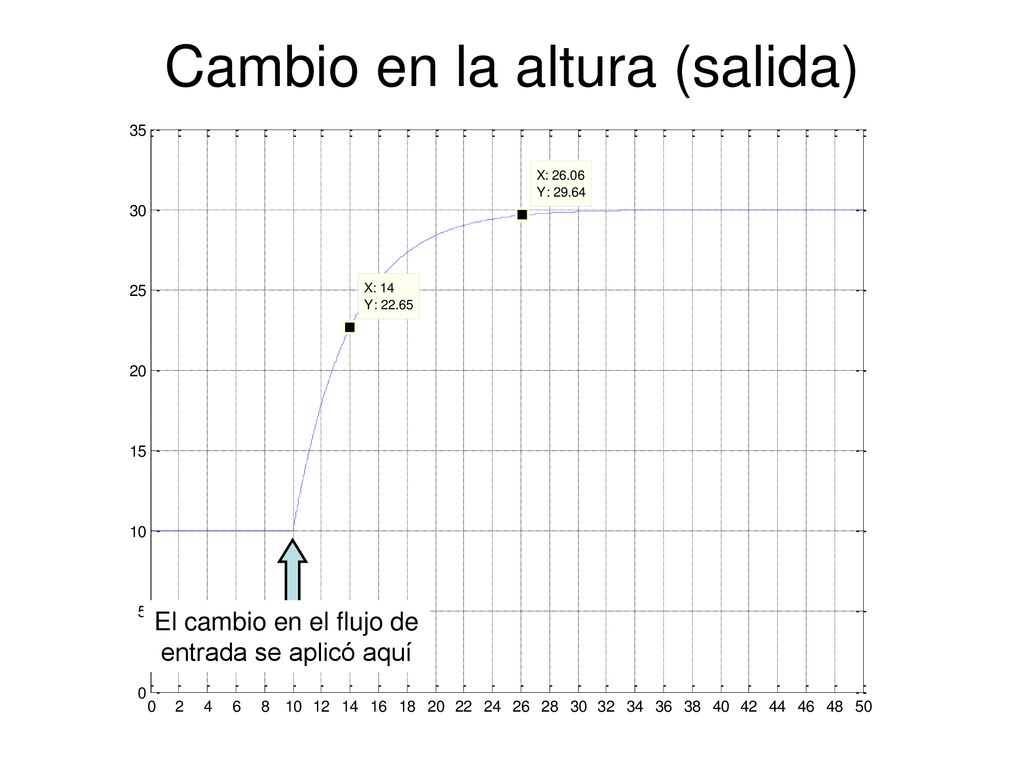 Cambio en la altura (salida)

35
30
25
20
15
10
5
0

X: 26.06
Y: 29.64

X: 14
Y: 22.65

El cambio en el flujo de entrada se aplicó aquí

0 2 4 6 8 10 12 14 16 18 20 22 24 26 28 30 32 34 36 38 40 42 44 46 48 50